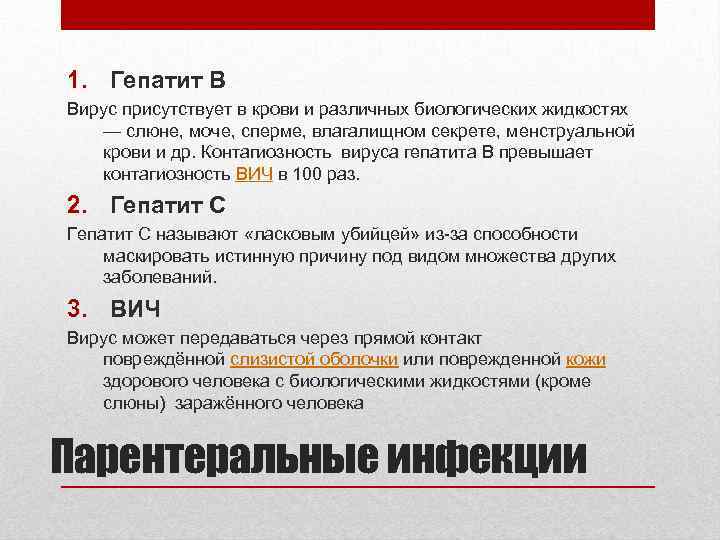 1. Гепатит В

Вирус присутствует в крови и различных биологических жидкостях — слюне, моче, сперме, влагалищном секрете, менструальной крови и др. Контагиозность вируса гепатита В превышает контагиозность ВИЧ в 100 раз.

2. Гепатит С

Гепатит С называют «ласковым убийцей» из-за способности маскировать истинную причину под видом множества других заболеваний.

3. ВИЧ

Вирус может передаваться через прямой контакт повреждённой слизистой оболочки или поврежденной кожи здорового человека с биологическими жидкостями (кроме слюны) заражённого человека

Парентеральные инфекции